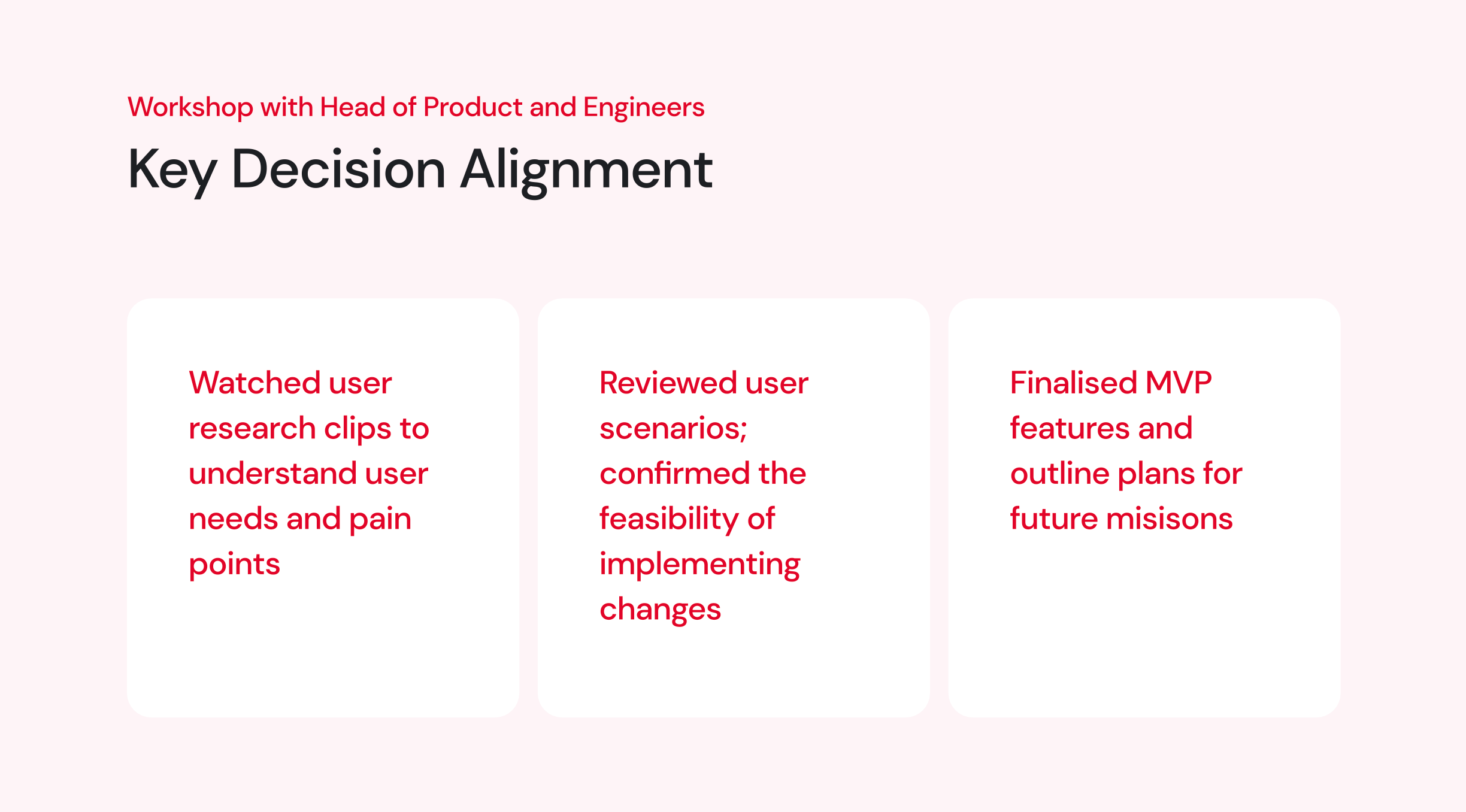 Workshop with Head of Product and Engineers

Key Decision Alignment

Watched user research clips to understand user needs and pain points

Reviewed user scenarios; confirmed the feasibility of implementing changes

Finalised MVP features and outline plans for future misisons